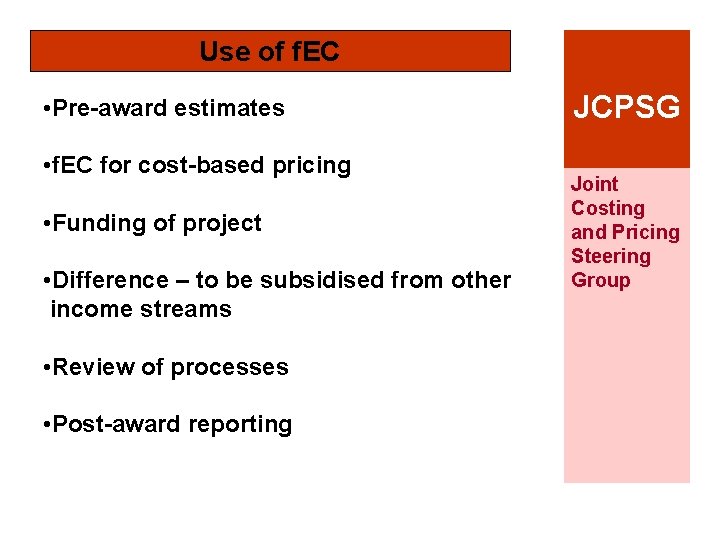 Use of fEC

•Pre-award estimates

•fEC for cost-based pricing

•Funding of project

•Difference – to be subsidised from other income streams

•Review of processes

•Post-award reporting

JCPSG

Joint Costing and Pricing Steering Group